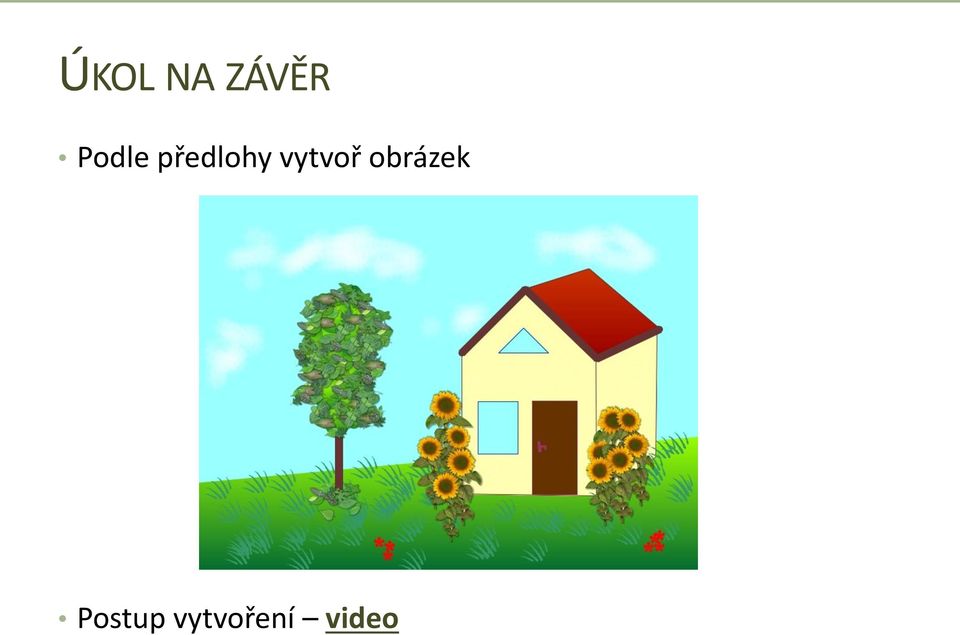 ÚKOL NA ZÁVĚR

• Podle předlohy vytvoř obrázek

• Postup vytvoření – video